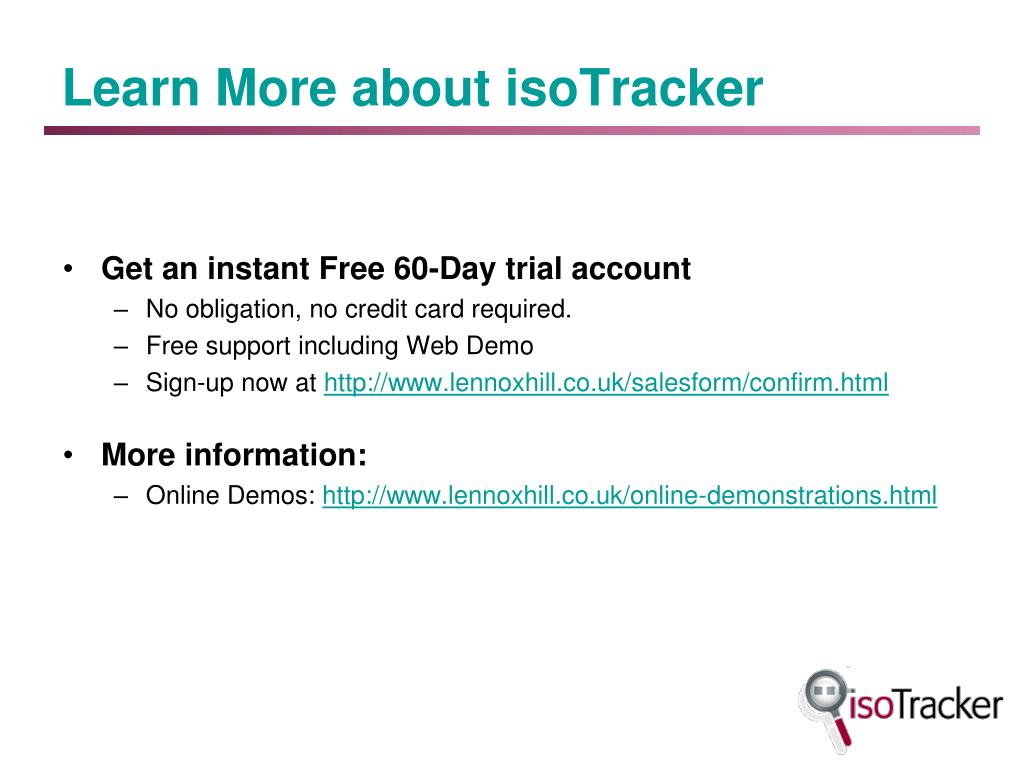 Learn More about isoTracker

• Get an instant Free 60-Day trial account
– No obligation, no credit card required.
– Free support including Web Demo
– Sign-up now at http://www.lennoxhill.co.uk/salesform/confirm.html

• More information:
– Online Demos: http://www.lennoxhill.co.uk/online-demonstrations.html

isoTracker